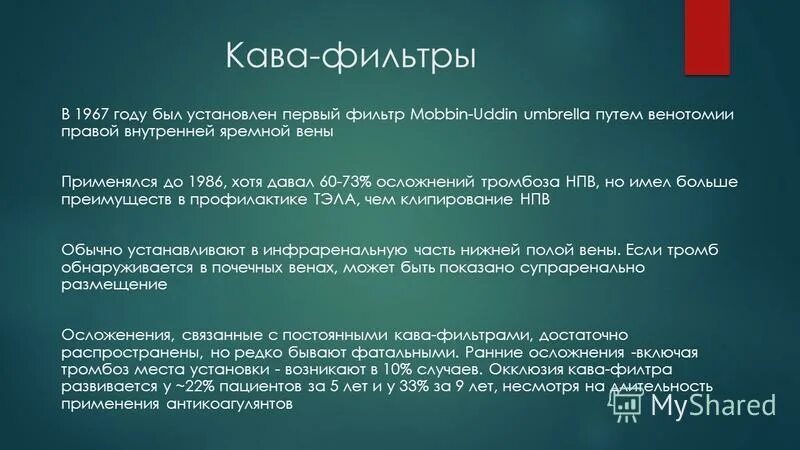 Кава-фильтры

В 1967 году был установлен первый фильтр Mobbin-Uddin umbrella путем венотомии правой внутренней яремной вены

Применялся до 1986, хотя давал 60-73% осложнений тромбоза НПВ, но имел больше преимуществ в профилактике ТЭЛА, чем клипирование НПВ

Обычно устанавливают в инфраренальную часть нижней полой вены. Если тромб обнаруживается в почечных венах, может быть показано супраренально размещение

Осложенения, связанные с постоянными кава-фильтрами, достаточно распространены, но редко бывают фатальными. Ранние осложнения -включая тромбоз места установки - возникают в 10% случаев. Окклюзия кава-филтра развивается у ~22% пациентов за 5 лет и у 33% за 9 лет, несмотря на длительность применения антикоагулянтов

MyShared